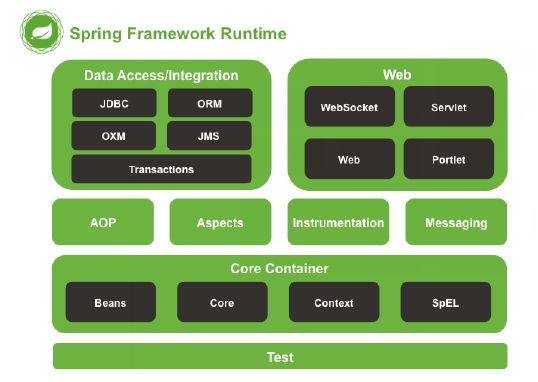 Spring Framework Runtime

Data Access/Integration

JDBC

ORM

OXM

JMS

Transactions

Web

WebSocket

Servlet

Web

Portlet

AOP

Aspects

Instrumentation

Messaging

Core Container

Beans

Core

Context

SpEL

Test